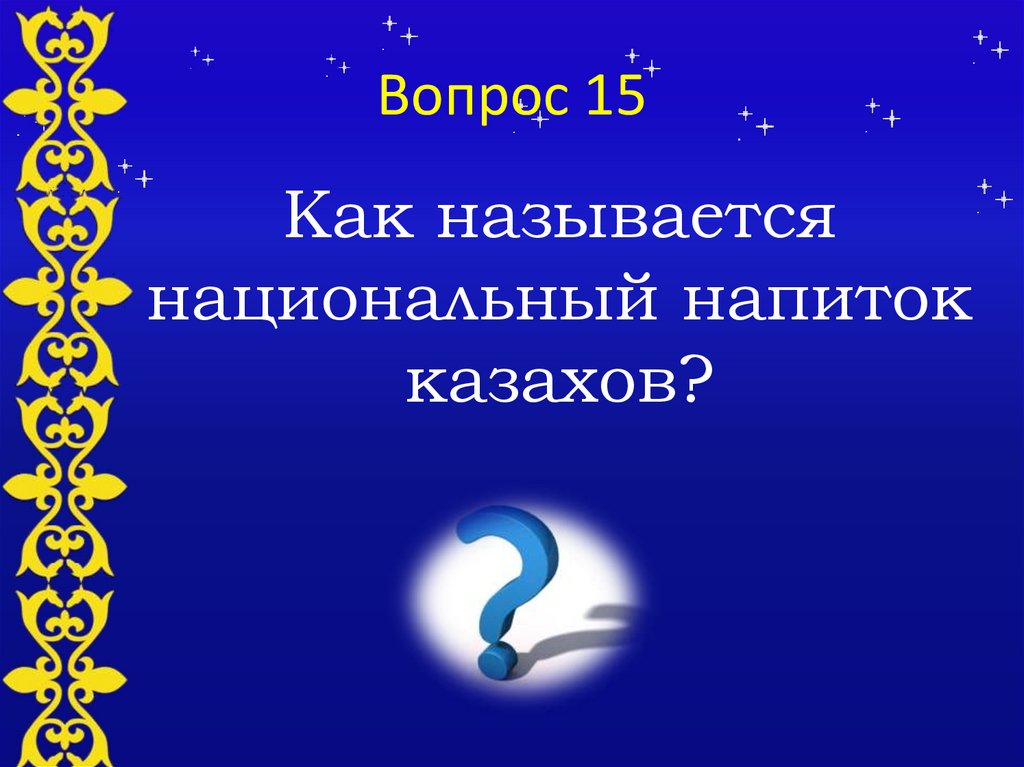 Вопрос 15

Как называется национальный напиток казахов?